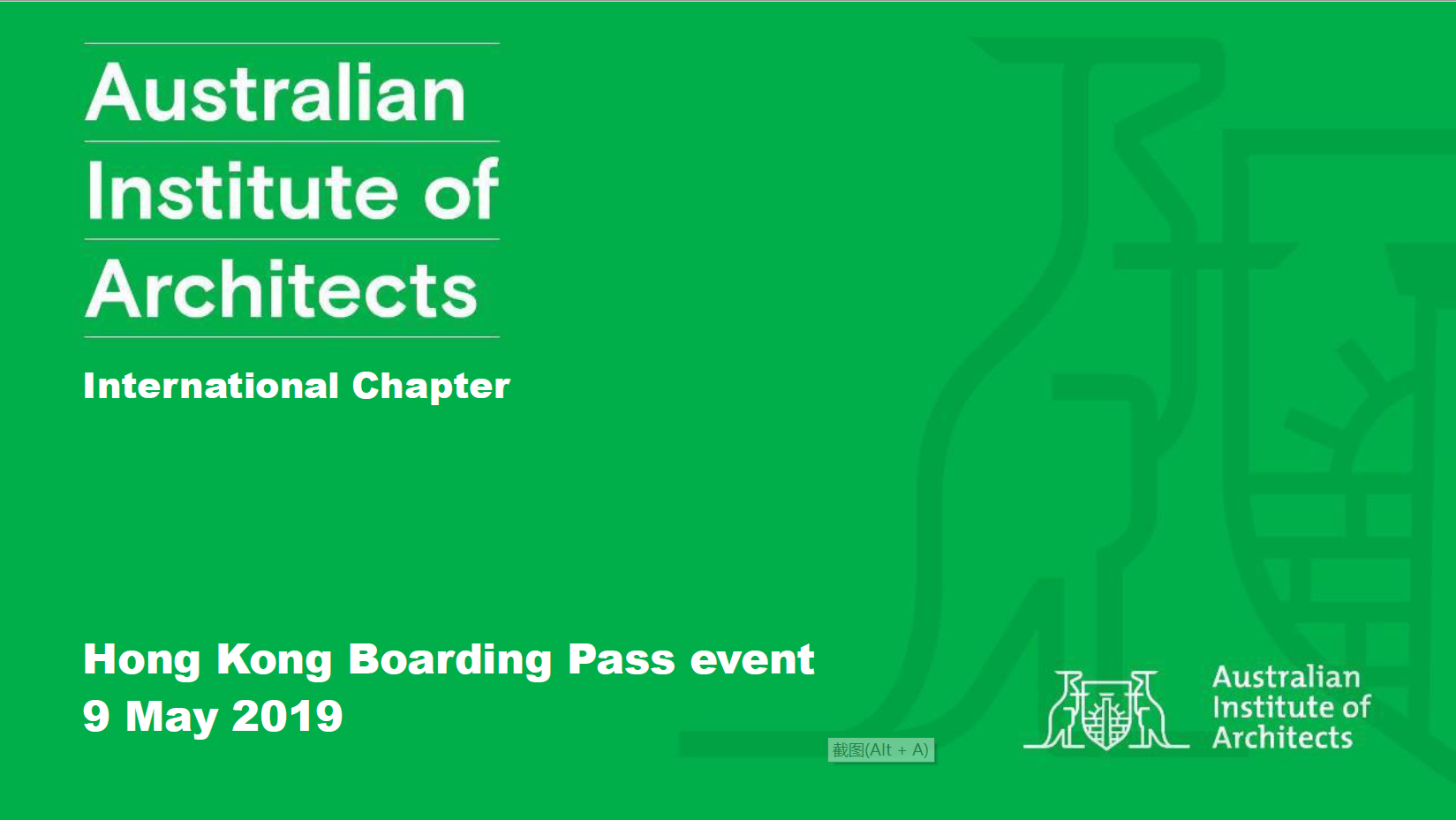 Australian
Institute of
Architects

International Chapter

Hong Kong Boarding Pass event
9 May 2019

截图(Alt + A)

Australian
Institute of
Architects